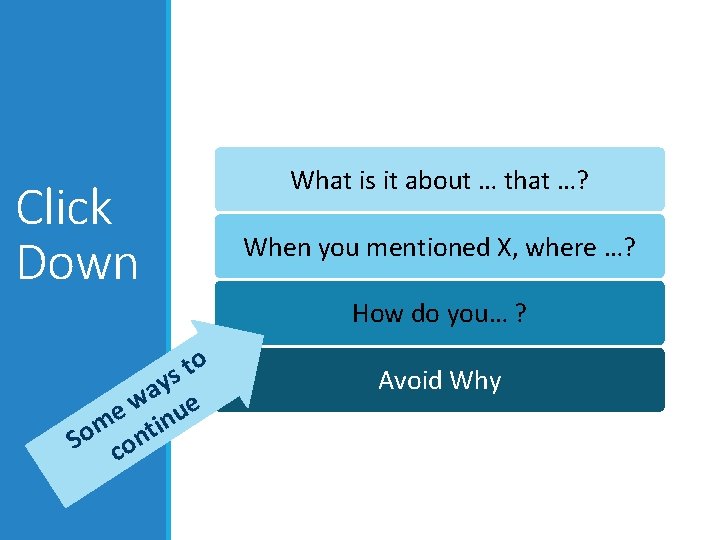 Click Down

What is it about … that …?

When you mentioned X, where …?

How do you… ?

Avoid Why

Some ways to continue